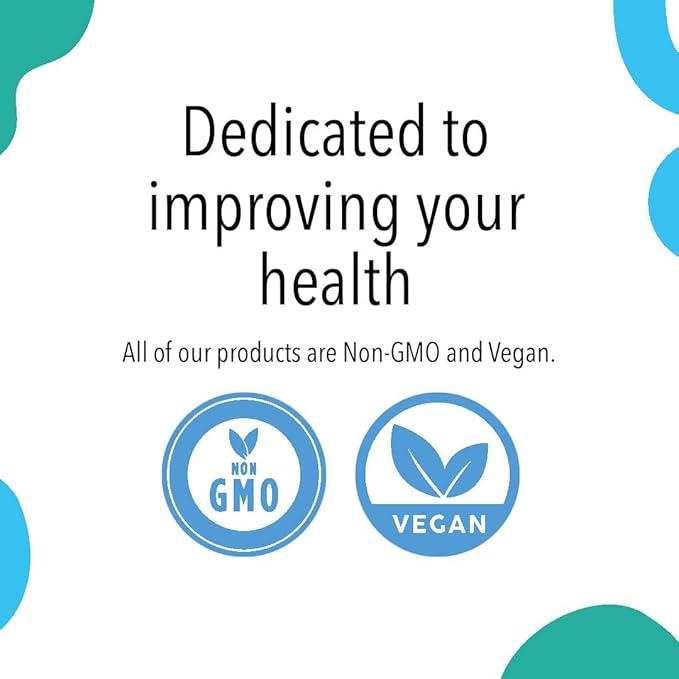 Dedicated to improving your health

All of our products are Non-GMO and Vegan.

NON GMO

VEGAN